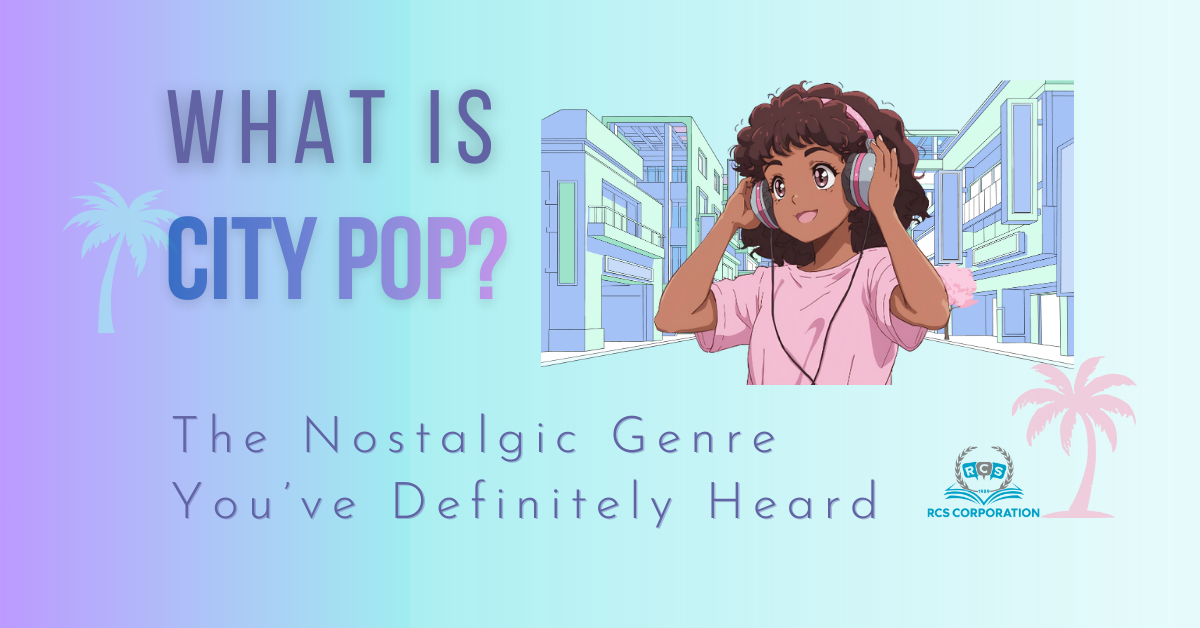 WHAT IS
CITY POP?

The Nostalgic Genre
You've Definitely Heard

RCS
RCS CORPORATION